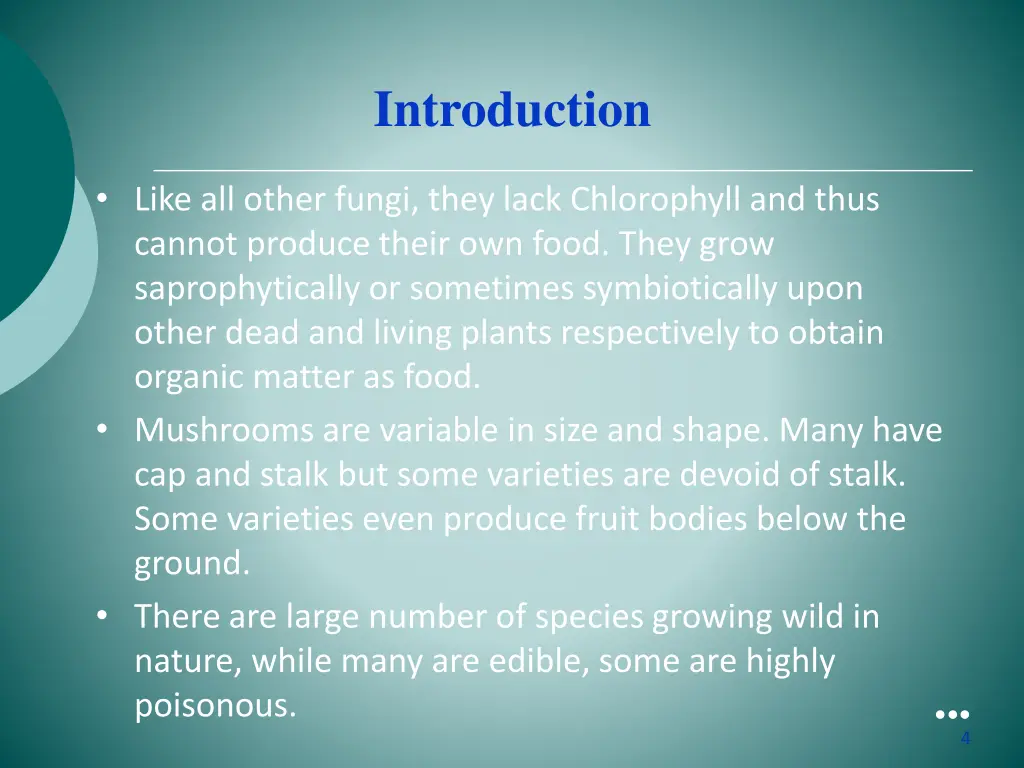 Introduction

• Like all other fungi, they lack Chlorophyll and thus cannot produce their own food. They grow saprophytically or sometimes symbiotically upon other dead and living plants respectively to obtain organic matter as food.

• Mushrooms are variable in size and shape. Many have cap and stalk but some varieties are devoid of stalk. Some varieties even produce fruit bodies below the ground.

• There are large number of species growing wild in nature, while many are edible, some are highly poisonous.

4